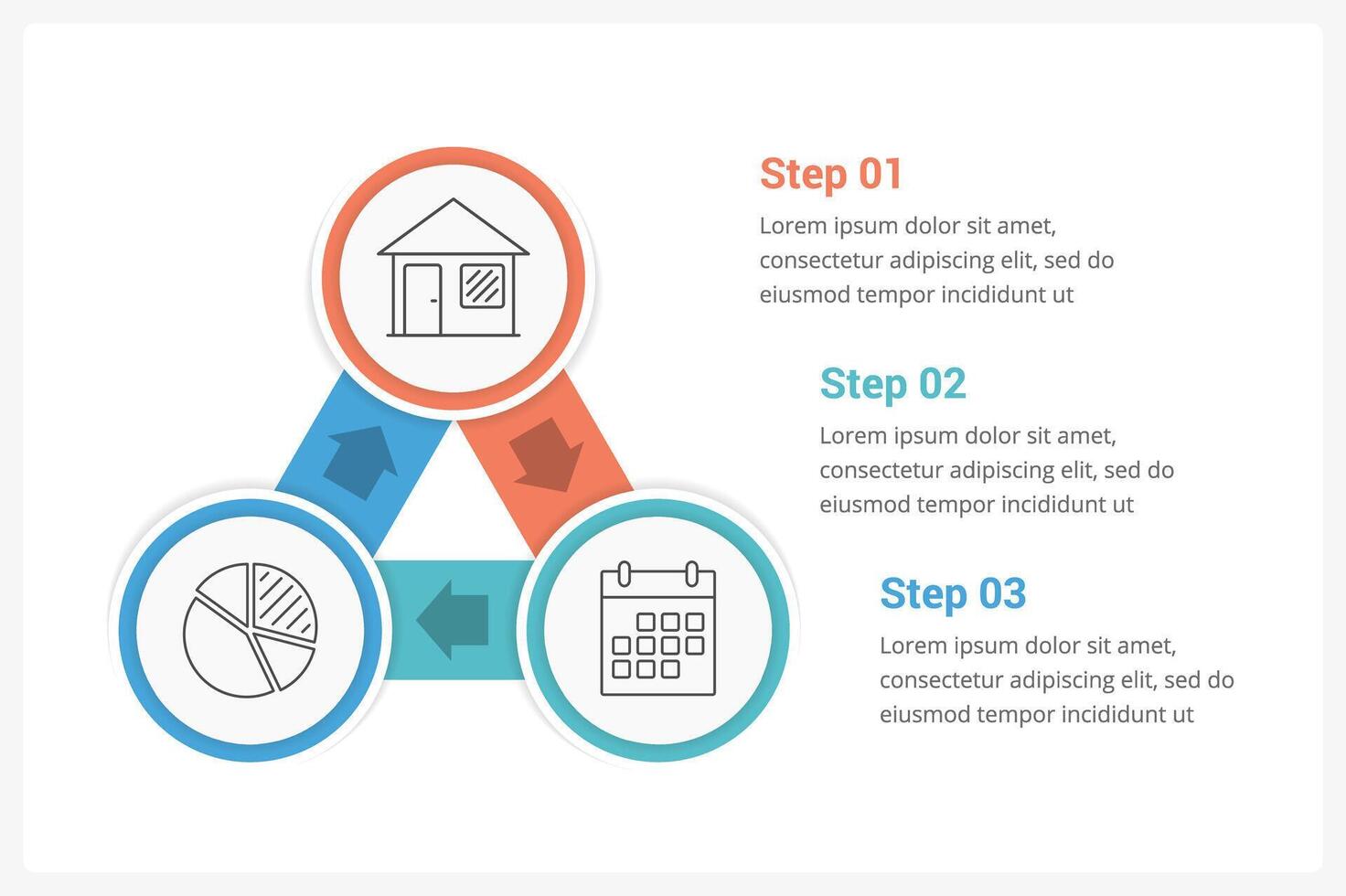 Step 01

Lorem ipsum dolor sit amet, consectetur adipiscing elit, sed do eiusmod tempor incididunt ut

Step 02

Lorem ipsum dolor sit amet, consectetur adipiscing elit, sed do eiusmod tempor incididunt ut

Step 03

Lorem ipsum dolor sit amet, consectetur adipiscing elit, sed do eiusmod tempor incididunt ut